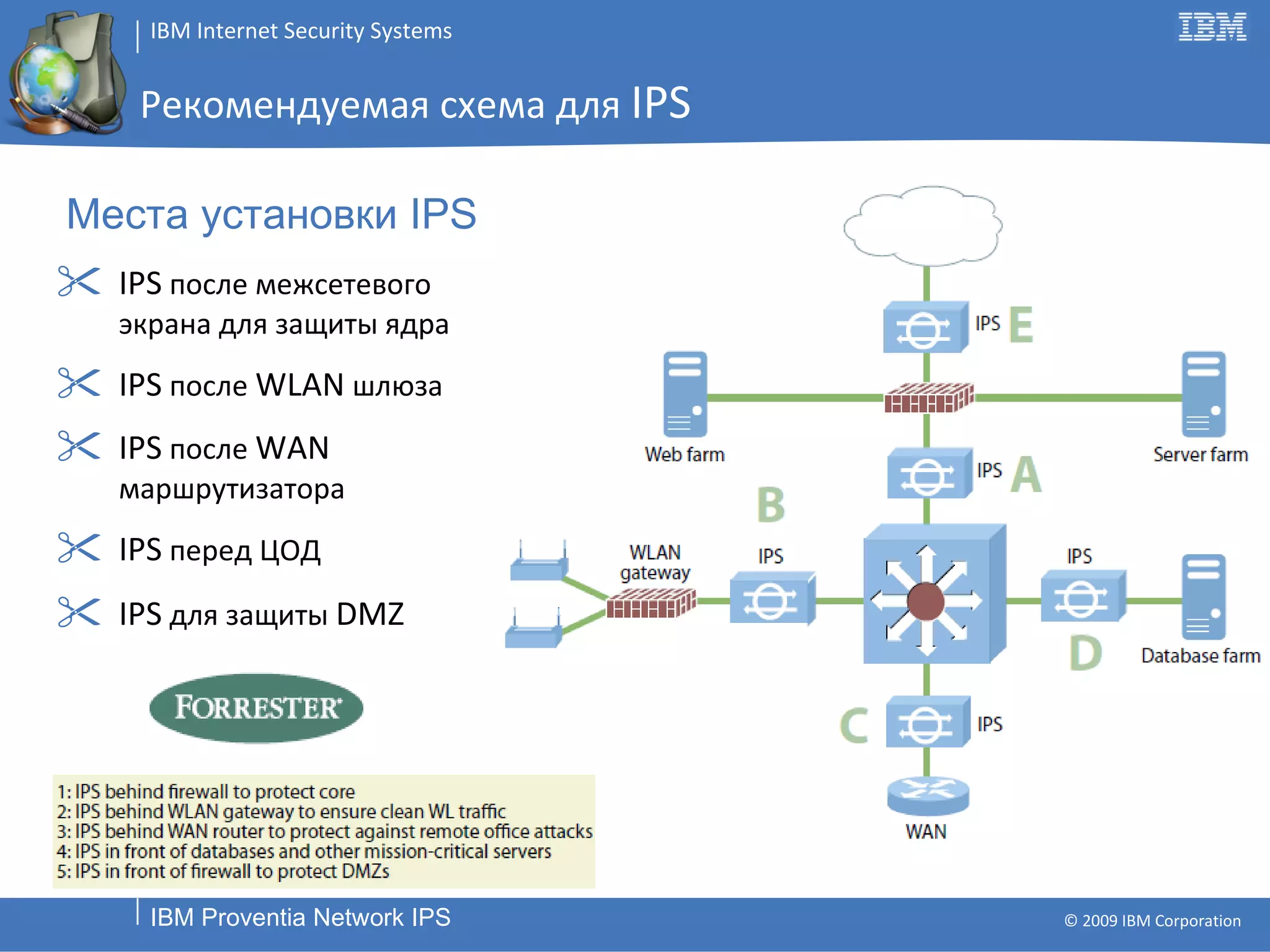 IBM Internet Security Systems

IBM

Рекомендуемая схема для IPS

Места установки IPS

IPS после межсетевого экрана для защиты ядра

IPS после WLAN шлюза

IPS после WAN маршрутизатора

IPS перед ЦОД

IPS для защиты DMZ

FORRESTER

1: IPS behind firewall to protect core
2: IPS behind WLAN gateway to ensure clean WL traffic
3: IPS behind WAN router to protect against remote office attacks
4: IPS in front of databases and other mission-critical servers
5: IPS in front of firewall to protect DMZs

IPS E

Web farm

Server farm

IPS A

B

WLAN gateway

IPS

IPS

D

Database farm

C

IPS

WAN

IBM Proventia Network IPS

© 2009 IBM Corporation